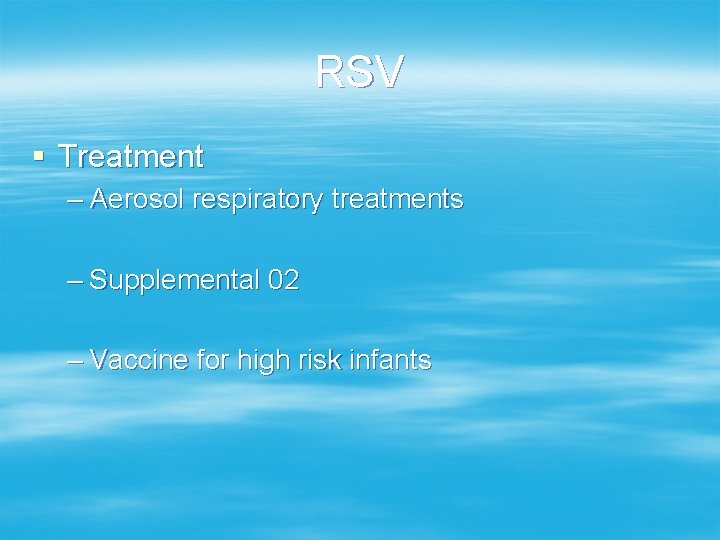 RSV

▪ Treatment
– Aerosol respiratory treatments

– Supplemental 02

– Vaccine for high risk infants